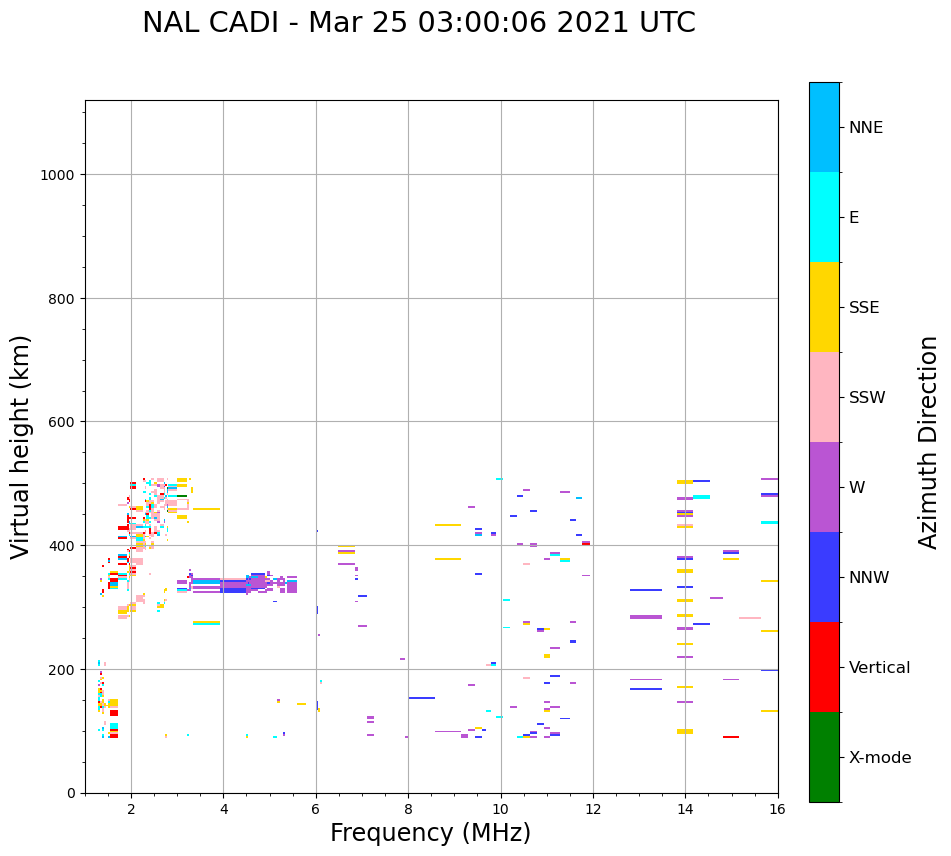 NAL CADI - Mar 25 03:00:06 2021 UTC

Virtual height (km)

1000
800
600
400
200
0

2
4
6
8
10
12
14
16

Frequency (MHz)

NNE
E
SSE
SSW
W
NNW
Vertical
X-mode

Azimuth Direction